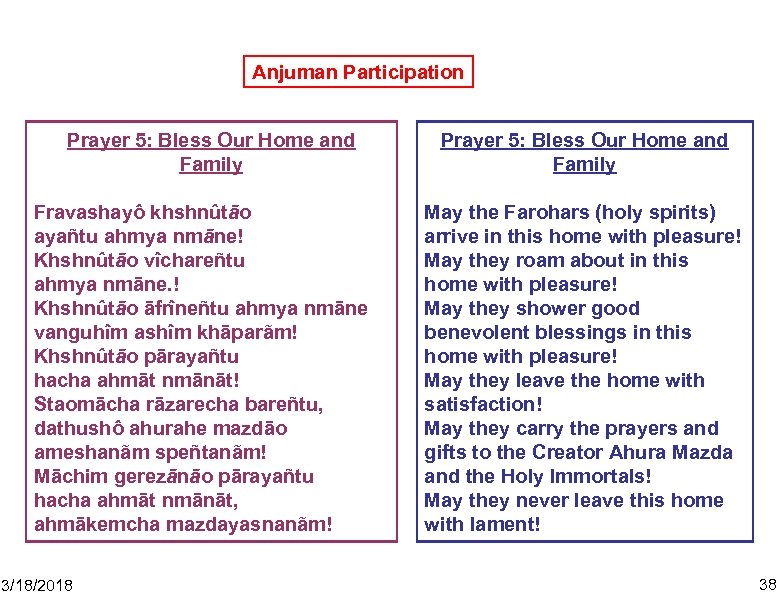 Anjuman Participation

Prayer 5: Bless Our Home and Family

Fravashayô khshnûtāo
ayañtu ahmya nmāne!
Khshnûtāo vîchareñtu
ahmya nmāne.!
Khshnûtāo āfrîneñtu ahmya nmāne
vanguhîm ashîm khāparām!
Khshnûtāo pārayañtu
hacha ahmāt nmānāt!
Staomācha rāzarecha bareñtu,
dathushô ahurahe mazdāo
ameshanām speñtanām!
Māchim gerezānāo pārayañtu
hacha ahmāt nmānāt,
ahmākemcha mazdayasnanām!

Prayer 5: Bless Our Home and Family

May the Farohars (holy spirits) arrive in this home with pleasure!
May they roam about in this home with pleasure!
May they shower good benevolent blessings in this home with pleasure!
May they leave the home with satisfaction!
May they carry the prayers and gifts to the Creator Ahura Mazda and the Holy Immortals!
May they never leave this home with lament!

3/18/2018

38